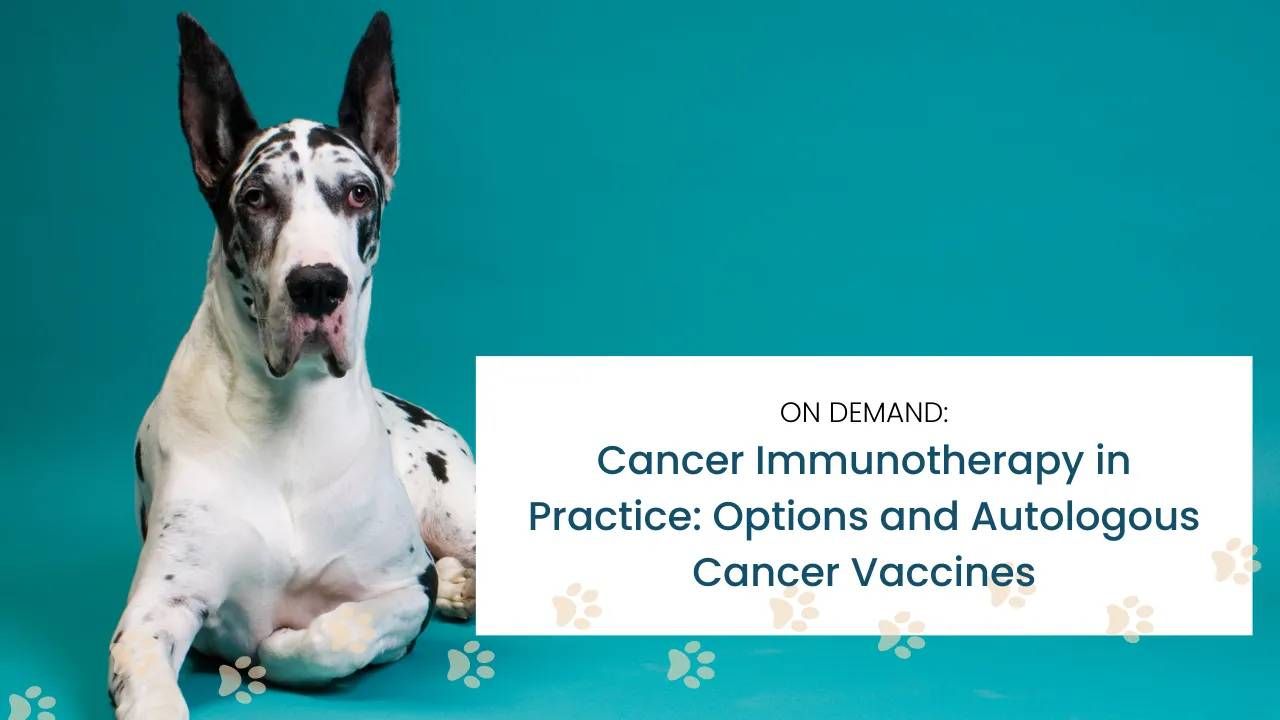 ON DEMAND:

Cancer Immunotherapy in Practice: Options and Autologous Cancer Vaccines